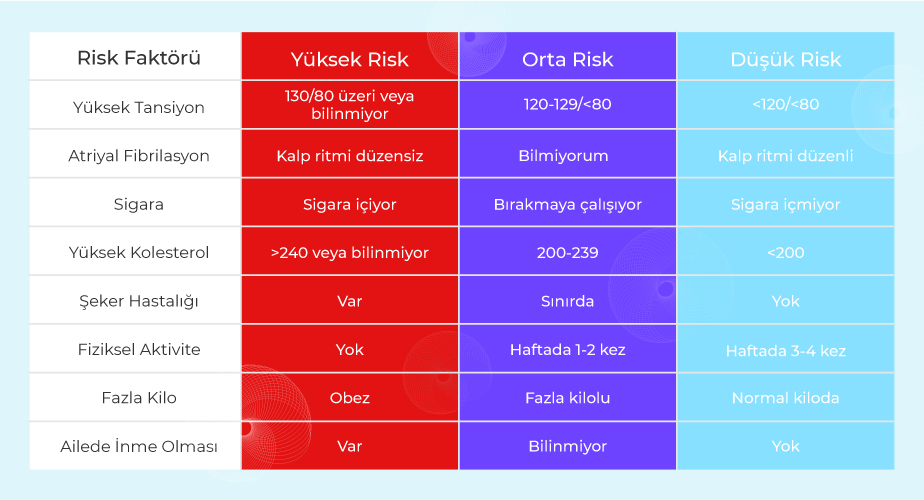 | Risk Faktörü | Yüksek Risk | Orta Risk | Düşük Risk |
|---|---|---|---|
| Yüksek Tansiyon | 130/80 üzeri veya bilinmiyor | 120-129/<80 | <120/<80 |
| Atriyal Fibrilasyon | Kalp ritmi düzensiz | Bilmiyorum | Kalp ritmi düzenli |
| Sigara | Sigara içiyor | Bırakmaya çalışıyor | Sigara içmiyor |
| Yüksek Kolesterol | >240 veya bilinmiyor | 200-239 | <200 |
| Şeker Hastalığı | Var | Sınırda | Yok |
| Fiziksel Aktivite | Yok | Haftada 1-2 kez | Haftada 3-4 kez |
| Fazla Kilo | Obez | Fazla kilolu | Normal kiloda |
| Ailede İnme Olması | Var | Bilinmiyor | Yok |